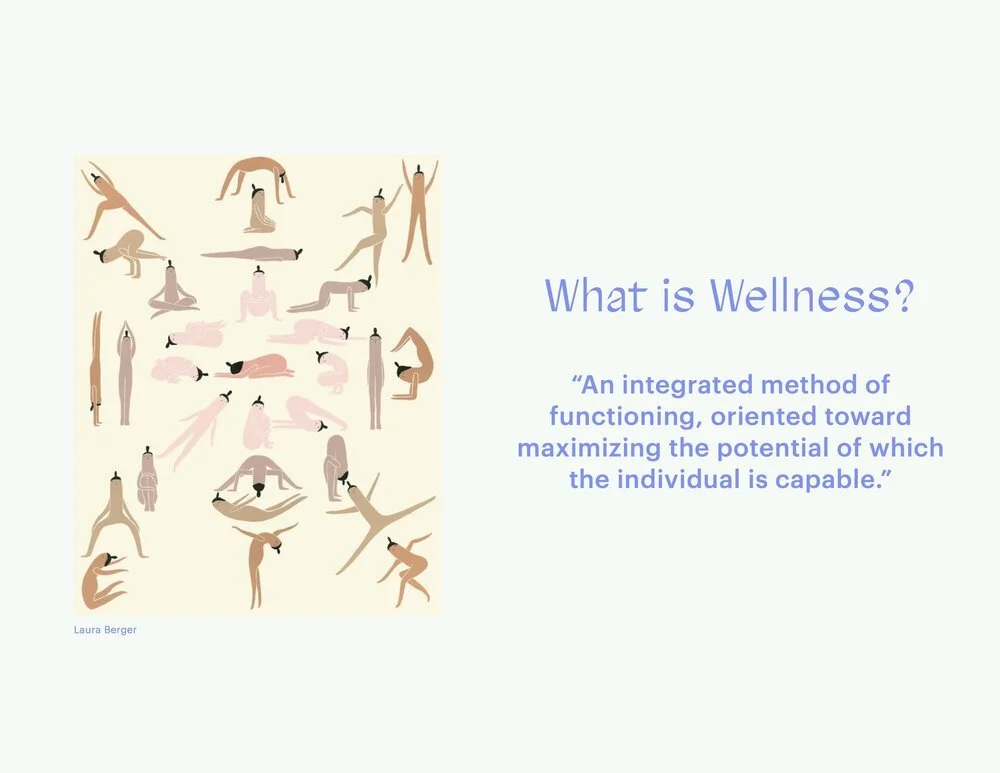 Laura Berger

What is Wellness?

“An integrated method of functioning, oriented toward maximizing the potential of which the individual is capable.”